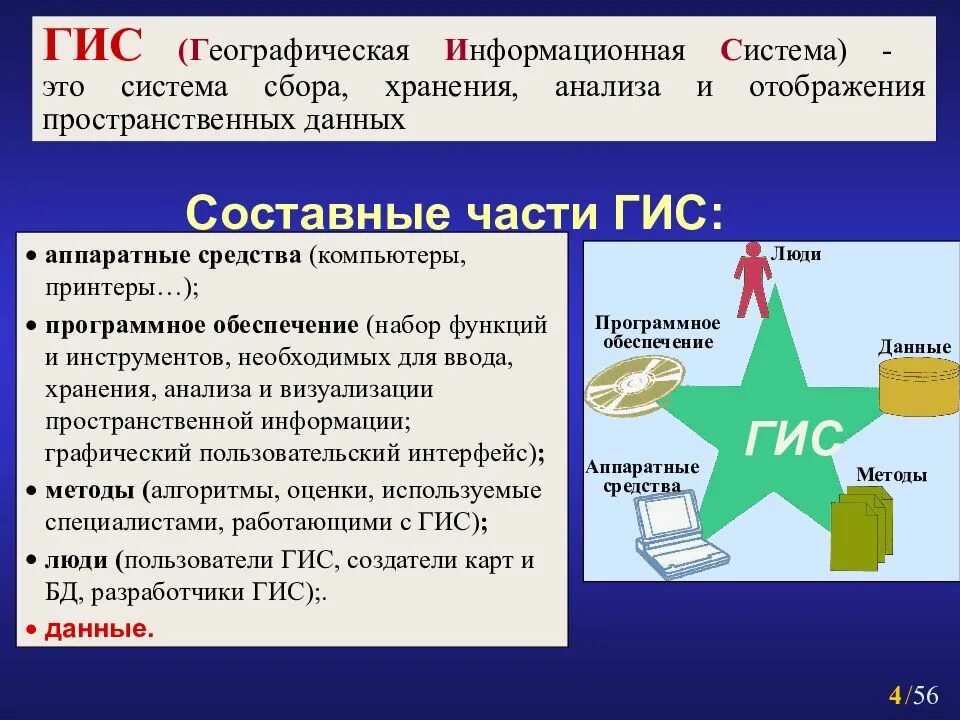 ГИС (Географическая Информационная Система) - это система сбора, хранения, анализа и отображения пространственных данных

Составные части ГИС:

• аппаратные средства (компьютеры, принтеры…);
• программное обеспечение (набор функций и инструментов, необходимых для ввода, хранения, анализа и визуализации пространственной информации; графический пользовательский интерфейс);
• методы (алгоритмы, оценки, используемые специалистами, работающими с ГИС);
• люди (пользователи ГИС, создатели карт и БД, разработчики ГИС);.
• данные.

Люди
Программное обеспечение
Данные
ГИС
Аппаратные средства
Методы

4/56